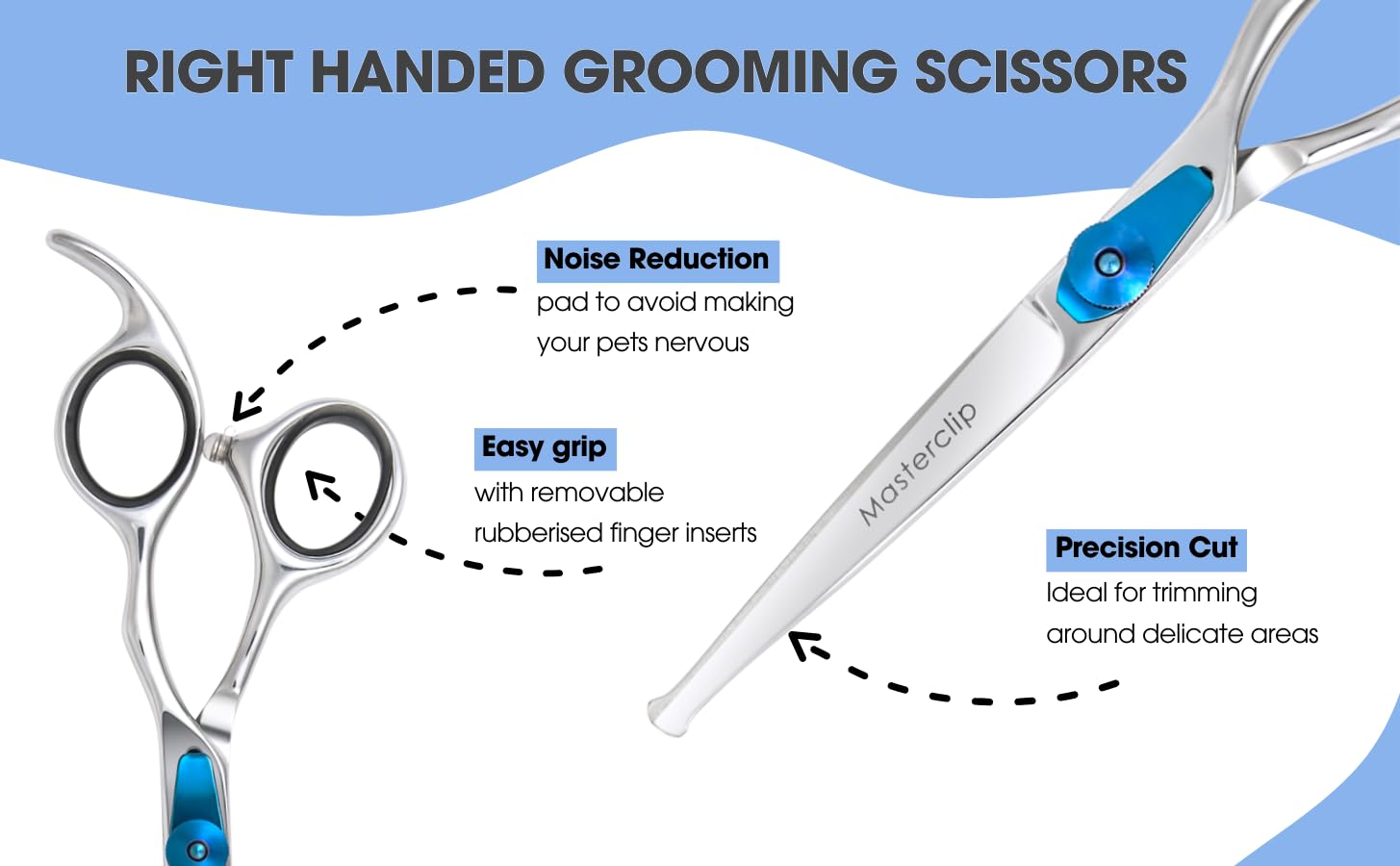 RIGHT HANDED GROOMING SCISSORS

Noise Reduction
pad to avoid making your pets nervous

Easy grip
with removable rubberised finger inserts

Masterclip

Precision Cut
Ideal for trimming around delicate areas